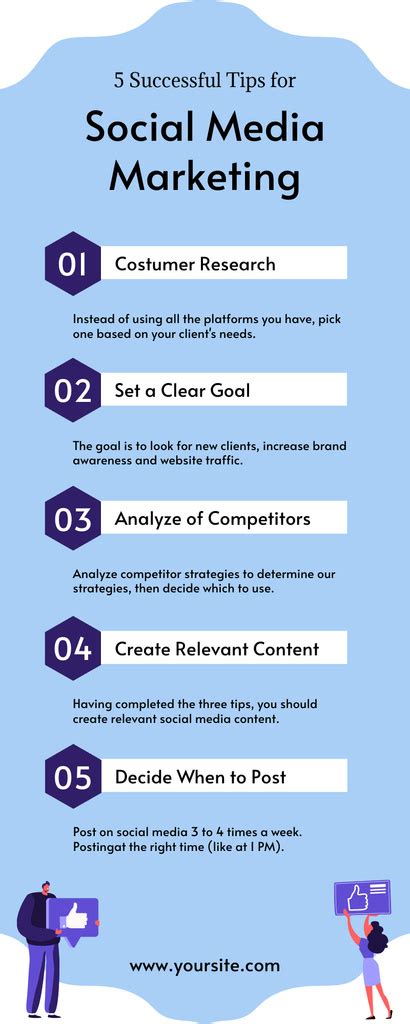 5 Successful Tips for

Social Media Marketing

01 Costumer Research

Instead of using all the platforms you have, pick one based on your client's needs.

02 Set a Clear Goal

The goal is to look for new clients, increase brand awareness and website traffic.

03 Analyze of Competitors

Analyze competitor strategies to determine our strategies, then decide which to use.

04 Create Relevant Content

Having completed the three tips, you should create relevant social media content.

05 Decide When to Post

Post on social media 3 to 4 times a week. Postingat the right time (like at 1 PM).

www.yoursite.com